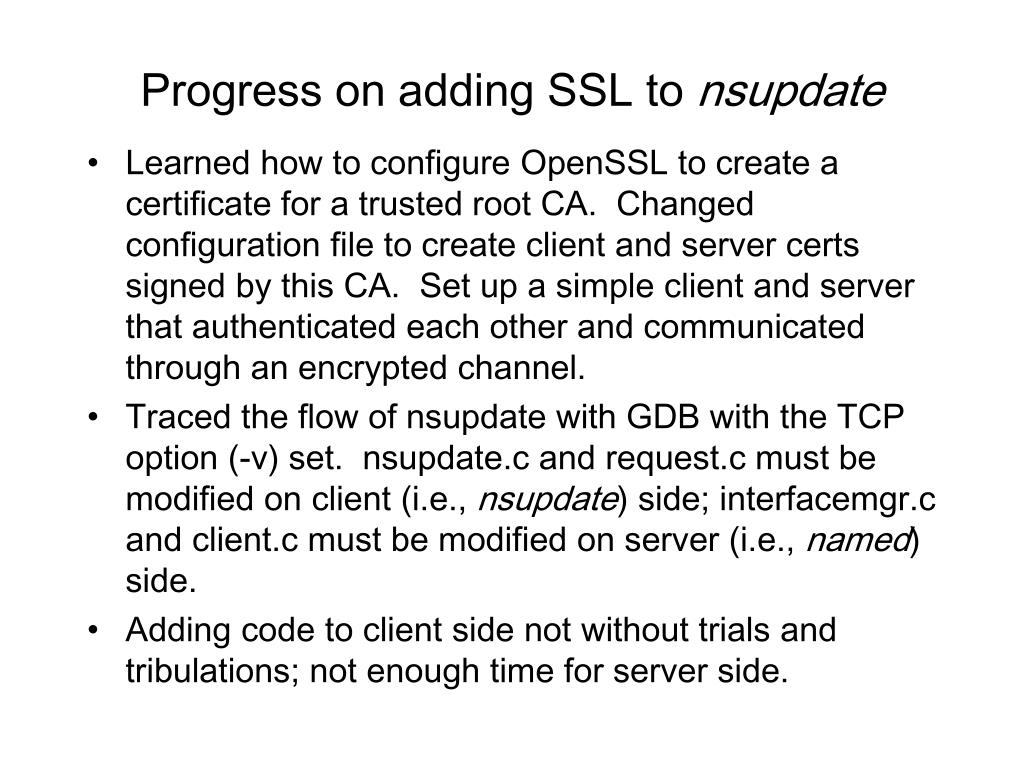 Progress on adding SSL to nsupdate

• Learned how to configure OpenSSL to create a certificate for a trusted root CA. Changed configuration file to create client and server certs signed by this CA. Set up a simple client and server that authenticated each other and communicated through an encrypted channel.

• Traced the flow of nsupdate with GDB with the TCP option (-v) set. nsupdate.c and request.c must be modified on client (i.e., nsupdate) side; interfacemgr.c and client.c must be modified on server (i.e., named) side.

• Adding code to client side not without trials and tribulations; not enough time for server side.